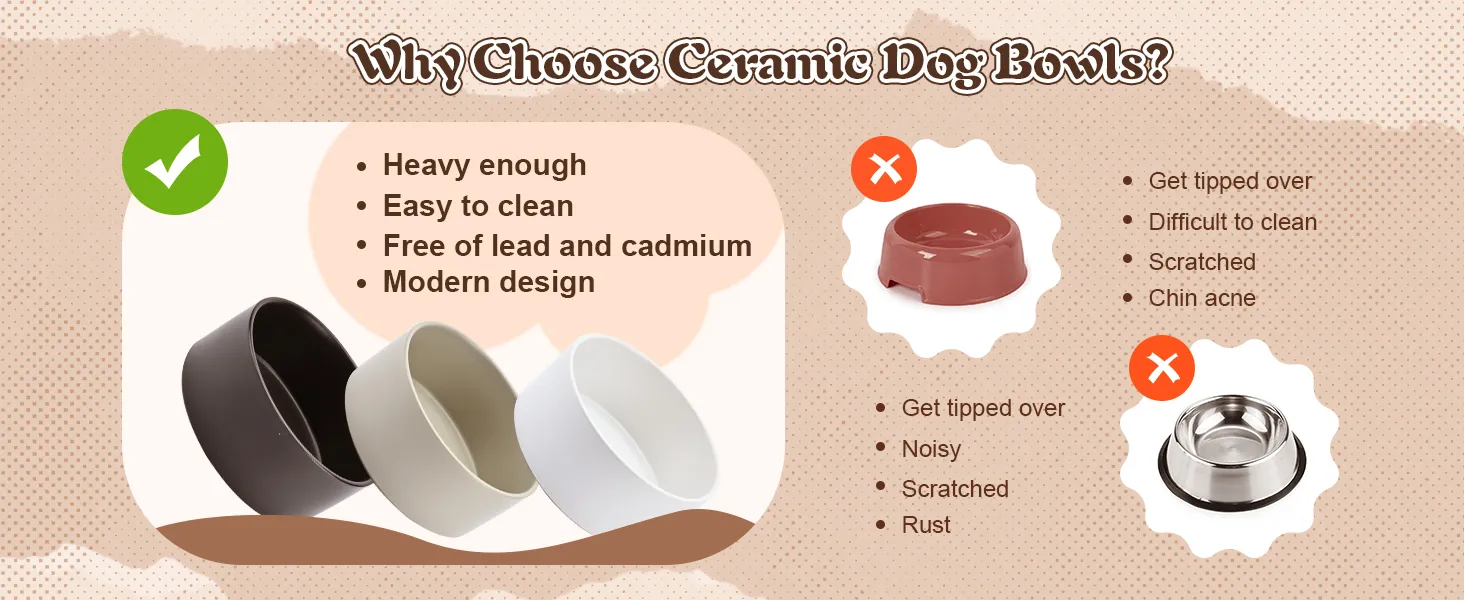 Why Choose Ceramic Dog Bowls?

- Heavy enough
- Easy to clean
- Free of lead and cadmium
- Modern design

- Get tipped over
- Difficult to clean
- Scratched
- Chin acne

- Get tipped over
- Noisy
- Scratched
- Rust